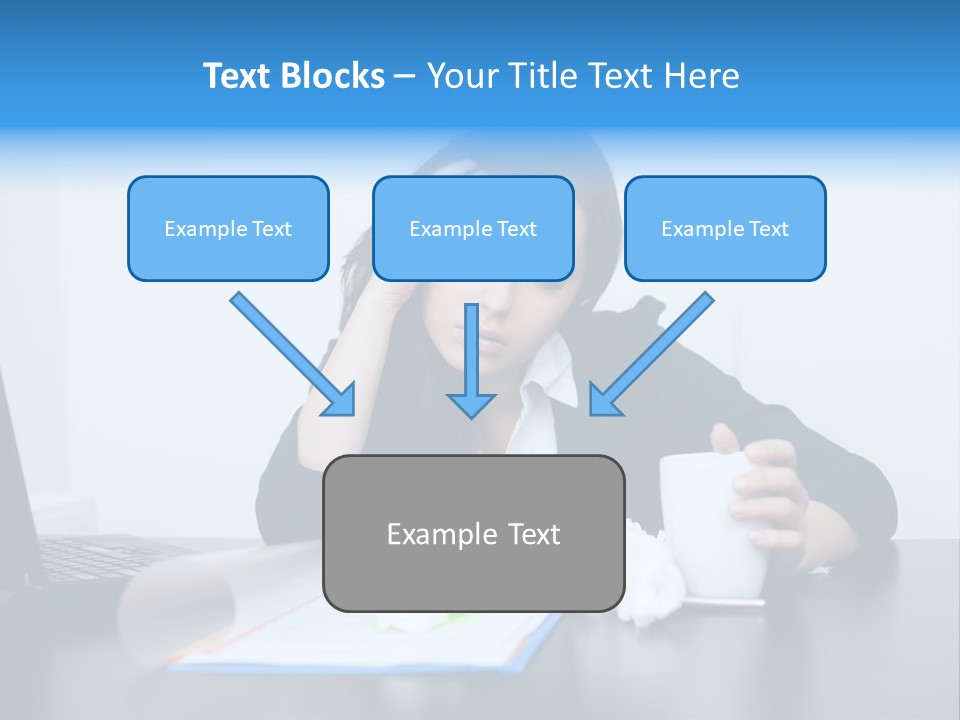 Text Blocks – Your Title Text Here

Example Text

Example Text

Example Text

Example Text